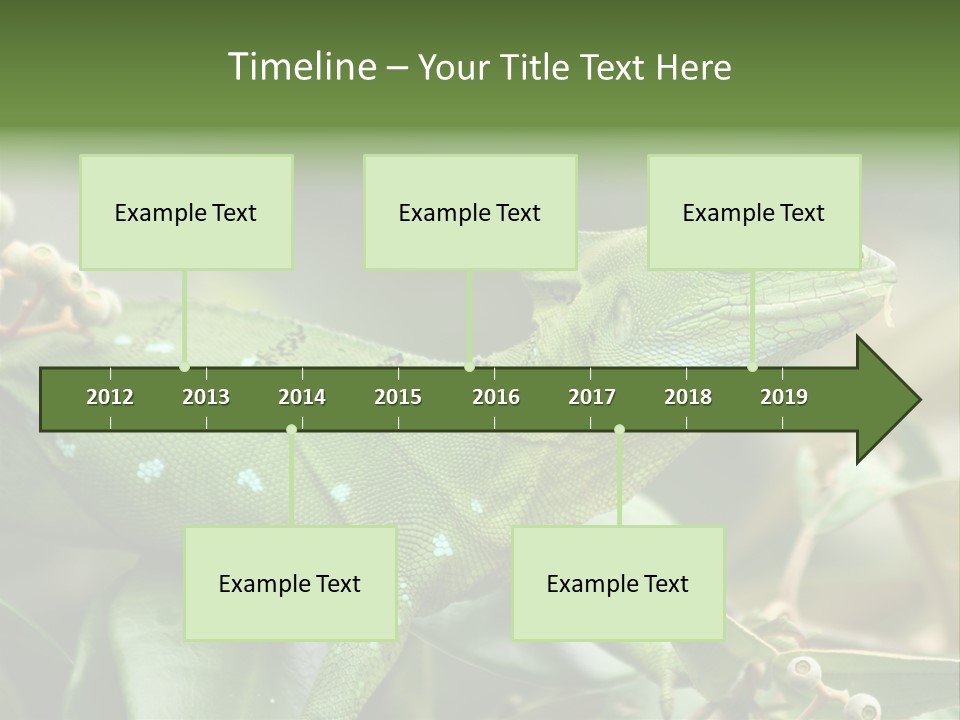 Timeline – Your Title Text Here

Example Text

Example Text

Example Text

2012 2013 2014 2015 2016 2017 2018 2019

Example Text

Example Text